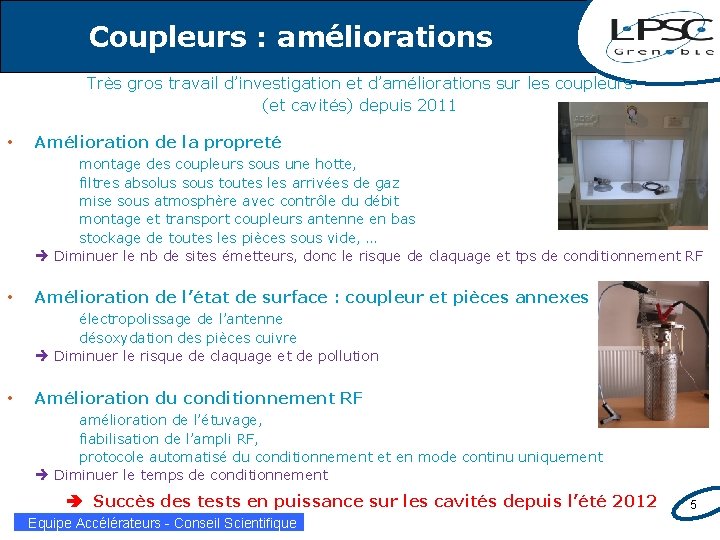 Coupleurs : améliorations

LPSC
Grenoble

Très gros travail d'investigation et d'améliorations sur les coupleurs (et cavités) depuis 2011

• Amélioration de la propreté
montage des coupleurs sous une hotte,
filtres absolus sous toutes les arrivées de gaz
mise sous atmosphère avec contrôle du débit
montage et transport coupleurs antenne en bas
stockage de toutes les pièces sous vide, …
➔ Diminuer le nb de sites émetteurs, donc le risque de claquage et tps de conditionnement RF

• Amélioration de l'état de surface : coupleur et pièces annexes
électropolissage de l'antenne
désoxydation des pièces cuivre
➔ Diminuer le risque de claquage et de pollution

• Amélioration du conditionnement RF
amélioration de l'étuvage,
fiabilisation de l'ampli RF,
protocole automatisé du conditionnement et en mode continu uniquement
➔ Diminuer le temps de conditionnement

➔ Succès des tests en puissance sur les cavités depuis l'été 2012

5

Equipe Accélérateurs - Conseil Scientifique